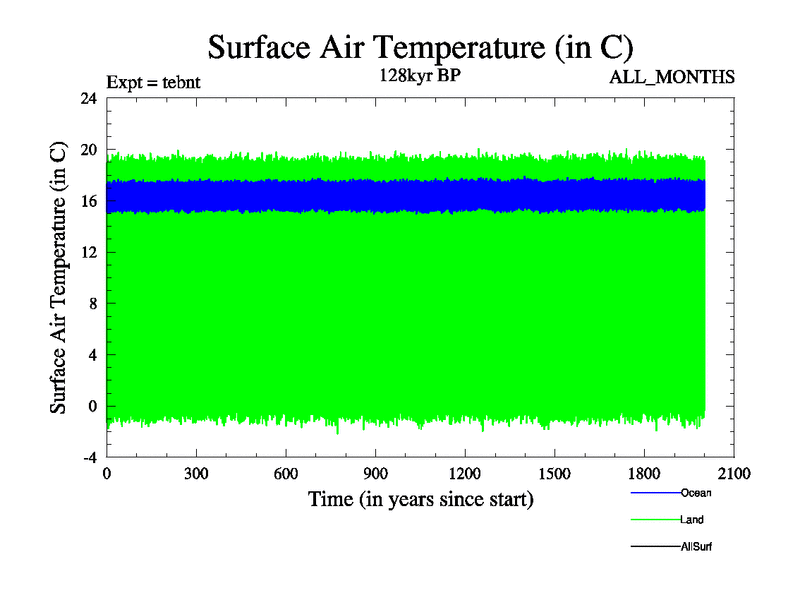 Surface Air Temperature (in C)

Expt = tebnt

128kyr BP

ALL_MONTHS

Surface Air Temperature (in C)

24
20
16
12
8
4
0
-4

0 300 600 900 1200 1500 1800 2100

Time (in years since start)

Ocean
Land
AllSurf